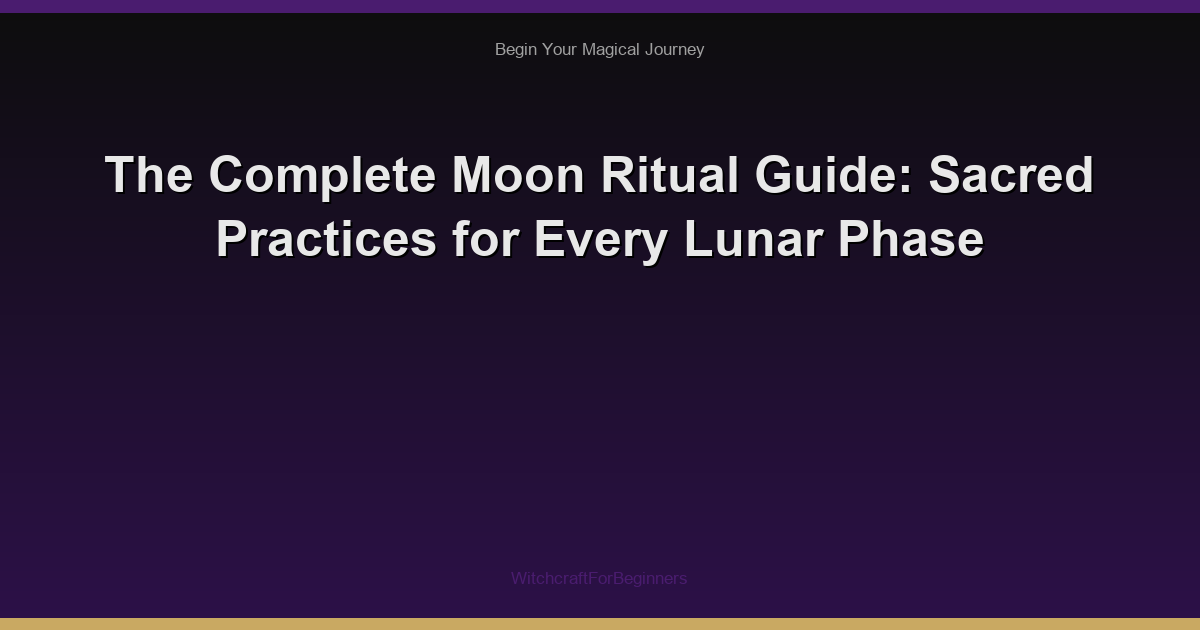 Begin Your Magical Journey

The Complete Moon Ritual Guide: Sacred Practices for Every Lunar Phase

WitchcraftForBeginners